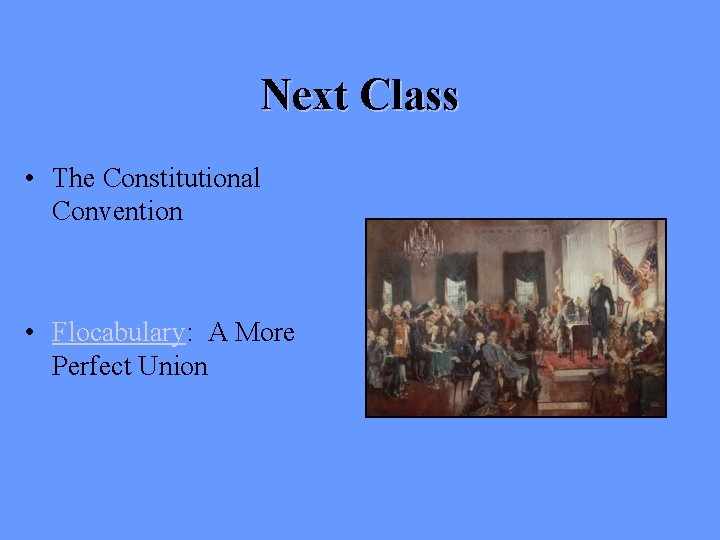 Next Class

• The Constitutional Convention

• Flocabulary: A More Perfect Union